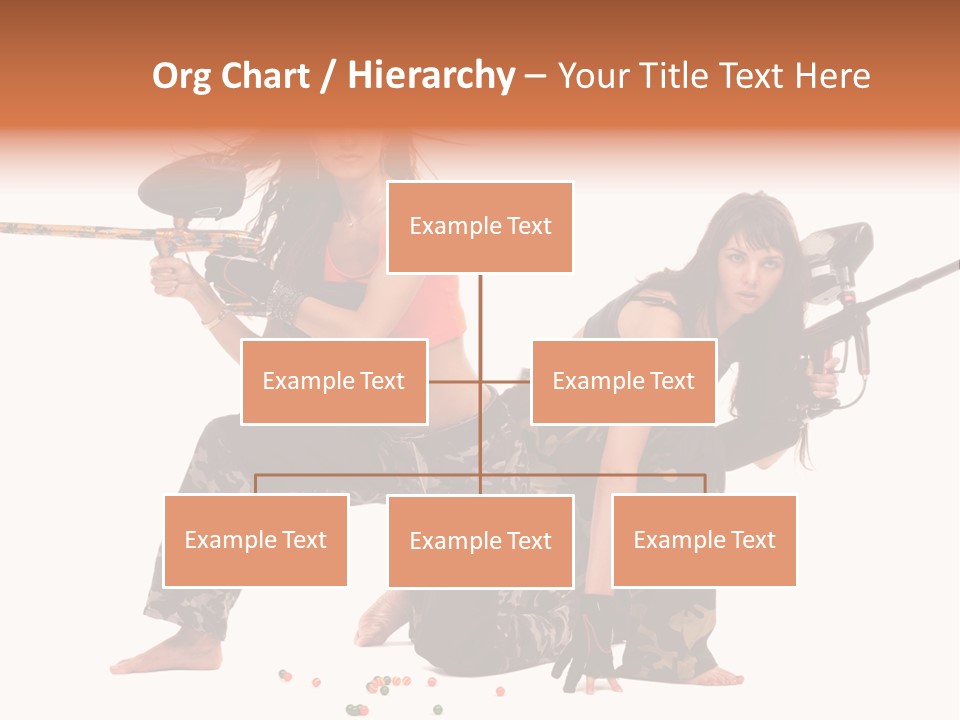 Org Chart / Hierarchy – Your Title Text Here

Example Text

Example Text

Example Text

Example Text

Example Text

Example Text